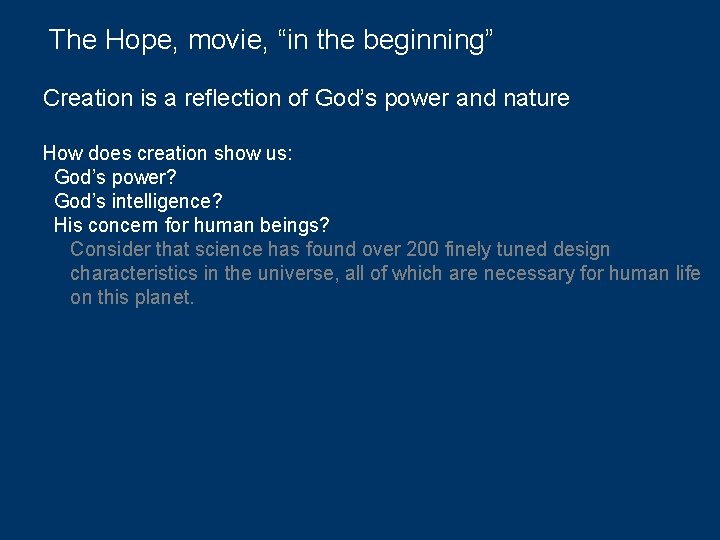 The Hope, movie, “in the beginning”

Creation is a reflection of God’s power and nature

How does creation show us:
God’s power?
God’s intelligence?
His concern for human beings?
Consider that science has found over 200 finely tuned design characteristics in the universe, all of which are necessary for human life on this planet.